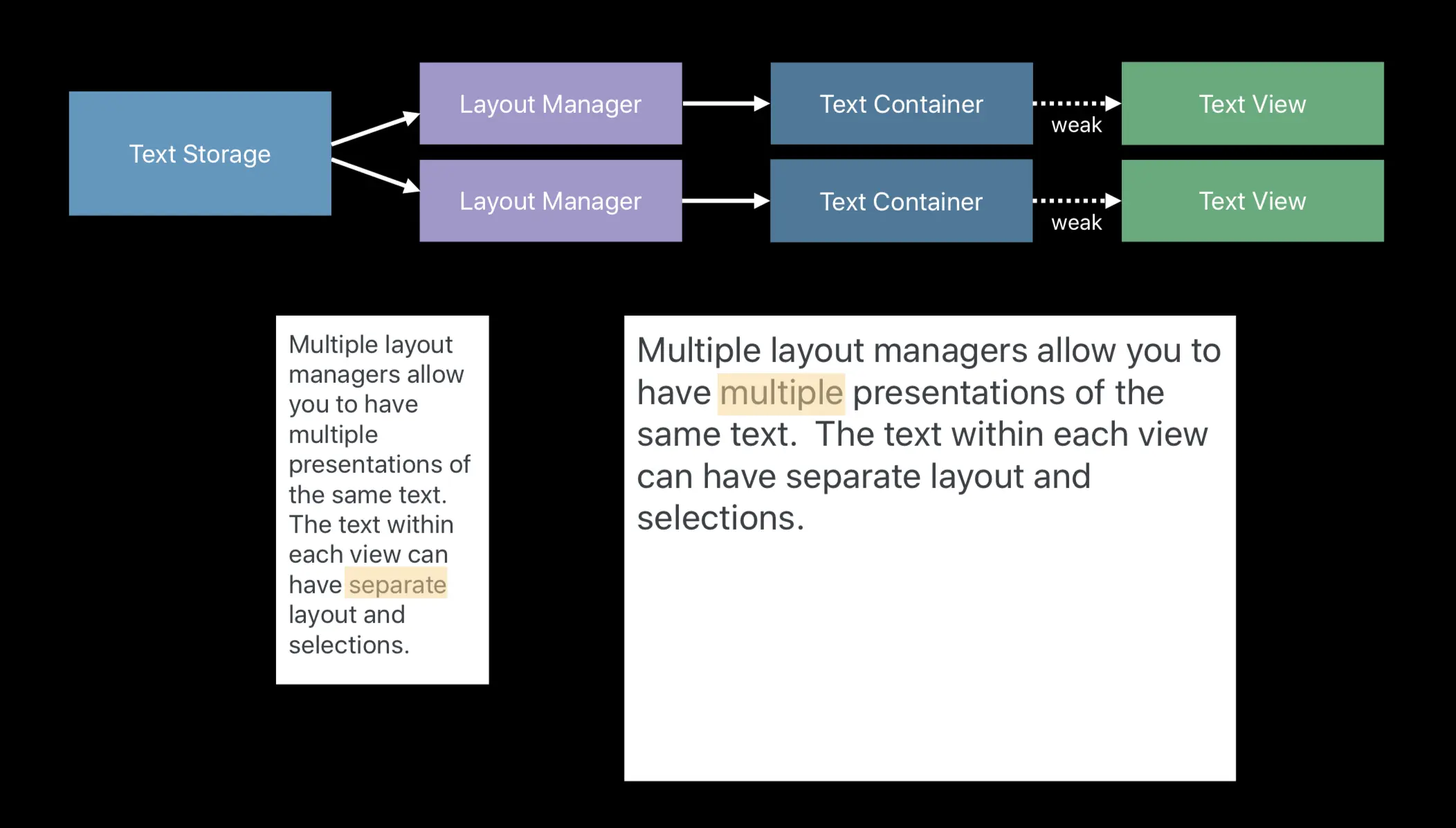 Text Storage

Layout Manager

Text Container

weak

Text View

Layout Manager

Text Container

weak

Text View

Multiple layout managers allow you to have multiple presentations of the same text. The text within each view can have separate layout and selections.

Multiple layout managers allow you to have multiple presentations of the same text.  The text within each view can have separate layout and selections.